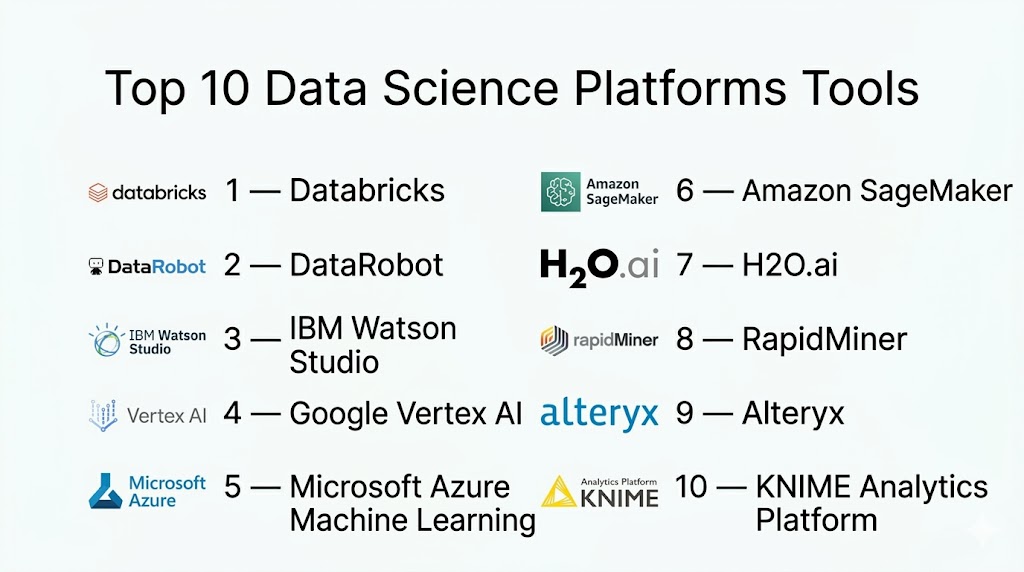 Top 10 Data Science Platforms Tools

databricks 1 — Databricks

DataRobot 2 — DataRobot

IBM Watson Studio 3 — IBM Watson Studio

Vertex AI 4 — Google Vertex AI

Microsoft Azure 5 — Microsoft Azure Machine Learning

Amazon SageMaker 6 — Amazon SageMaker

$H_2O$.ai 7 — H2O.ai

rapidMiner 8 — RapidMiner

alteryx 9 — Alteryx

Analytics Platform KNIME 10 — KNIME Analytics Platform